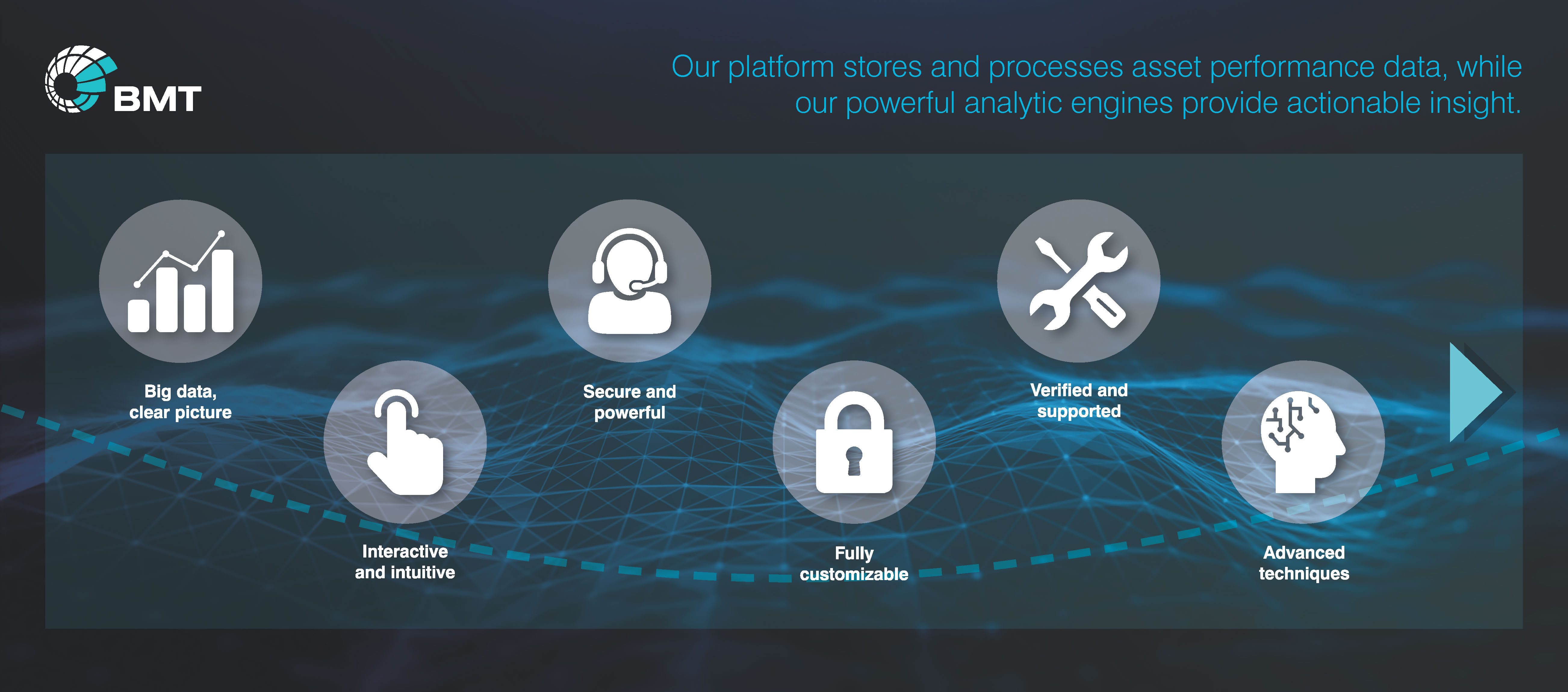 BMT

Our platform stores and processes asset performance data, while our powerful analytic engines provide actionable insight.

Big data, clear picture

Interactive and intuitive

Secure and powerful

Fully customizable

Verified and supported

Advanced techniques